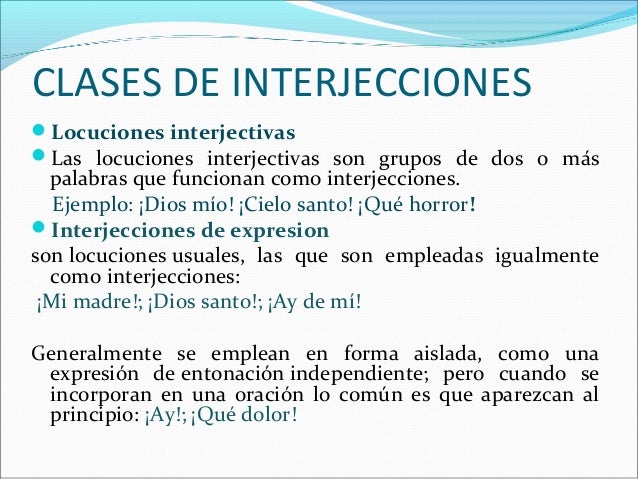 CLASES DE INTERJECCIONES

Locuciones interjectivas

Las locuciones interjectivas son grupos de dos o más palabras que funcionan como interjecciones.

Ejemplo: ¡Dios mío! ¡Cielo santo! ¡Qué horror!

Interjecciones de expresion

son locuciones usuales, las que son empleadas igualmente como interjecciones:

¡Mi madre!; ¡Dios santo!; ¡Ay de mí!

Generalmente se emplean en forma aislada, como una expresión de entonación independiente; pero cuando se incorporan en una oración lo común es que aparezcan al principio: ¡Ay!; ¡Qué dolor!